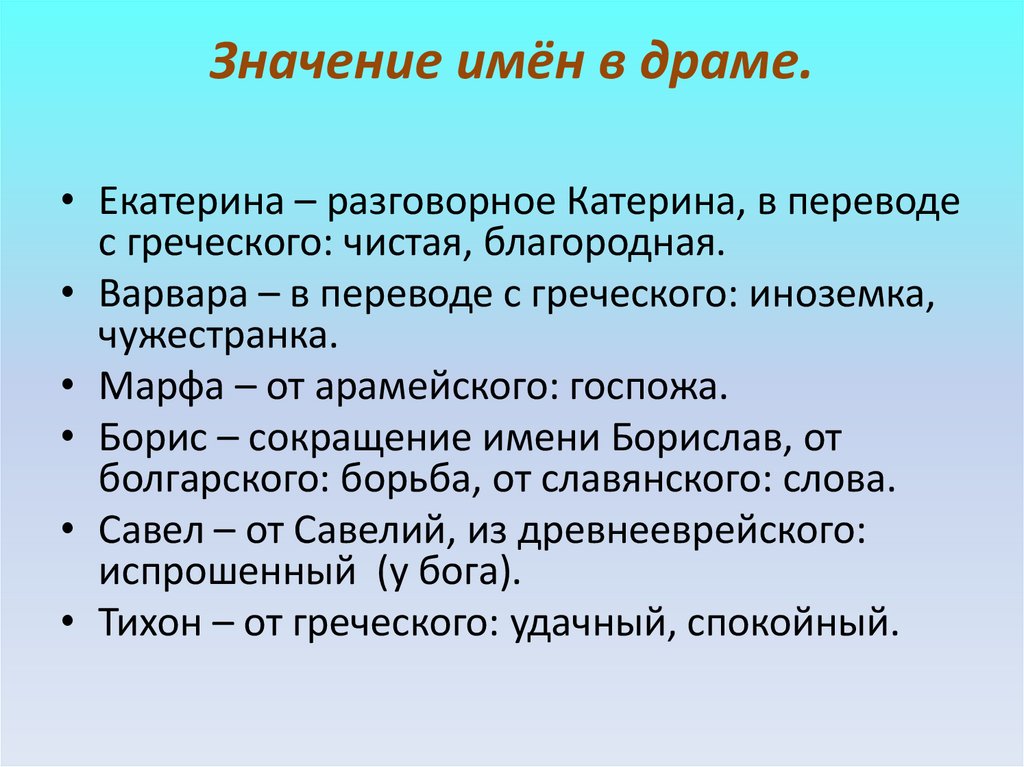 Значение имён в драме.

• Екатерина – разговорное Катерина, в переводе с греческого: чистая, благородная.
• Варвара – в переводе с греческого: иноземка, чужестранка.
• Марфа – от арамейского: госпожа.
• Борис – сокращение имени Борислав, от болгарского: борьба, от славянского: слова.
• Савел – от Савелий, из древнееврейского: испрошенный (у бога).
• Тихон – от греческого: удачный, спокойный.